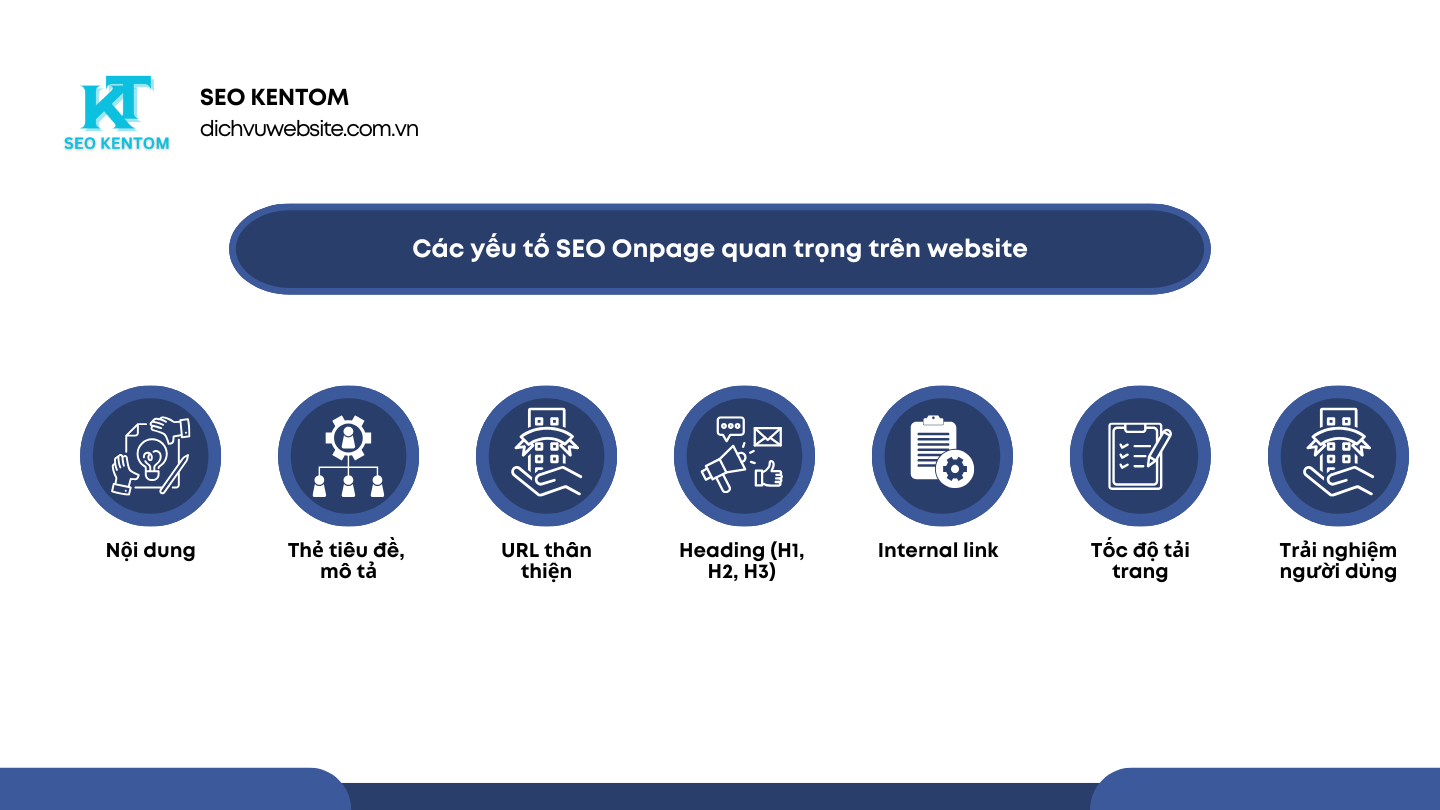 KT
SEO KENTOM

SEO KENTOM
dichvuwebsite.com.vn

Các yếu tố SEO Onpage quan trọng trên website

Nội dung

Thẻ tiêu đề, mô tả

URL thân thiện

Heading (H1, H2, H3)

Internal link

Tốc độ tải trang

Trải nghiệm người dùng